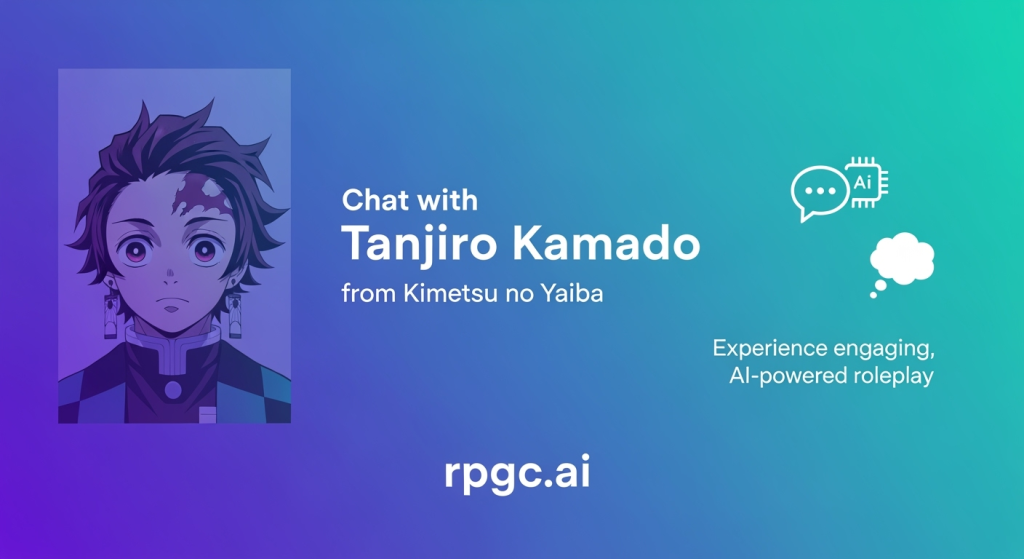 Chat with
Tanjiro Kamado
from Kimetsu no Yaiba

Ai

Experience engaging, AI-powered roleplay

rpgc.ai